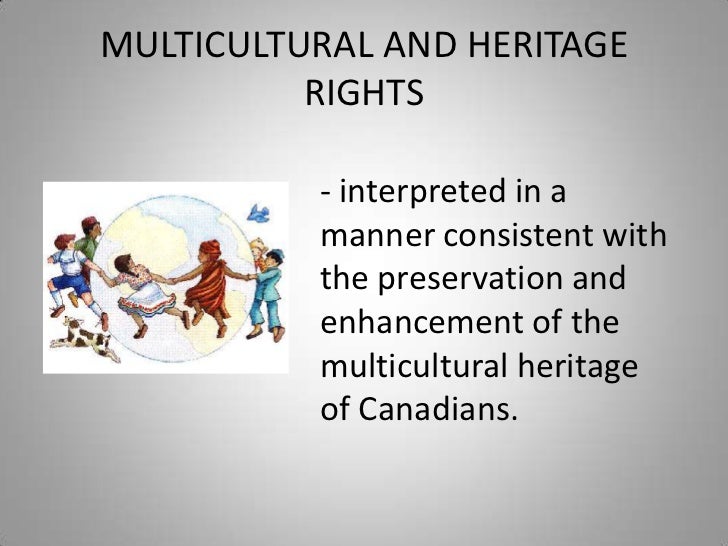 MULTICULTURAL AND HERITAGE RIGHTS

- interpreted in a manner consistent with the preservation and enhancement of the multicultural heritage of Canadians.